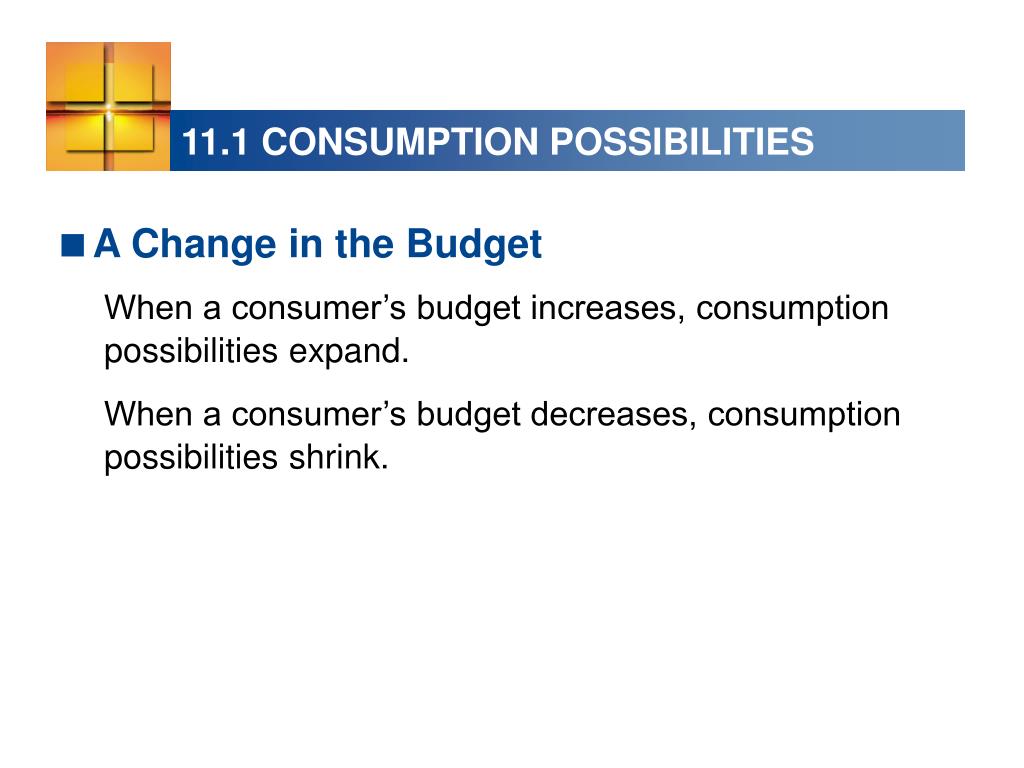 11.1 CONSUMPTION POSSIBILITIES

■ A Change in the Budget

When a consumer’s budget increases, consumption possibilities expand.

When a consumer’s budget decreases, consumption possibilities shrink.